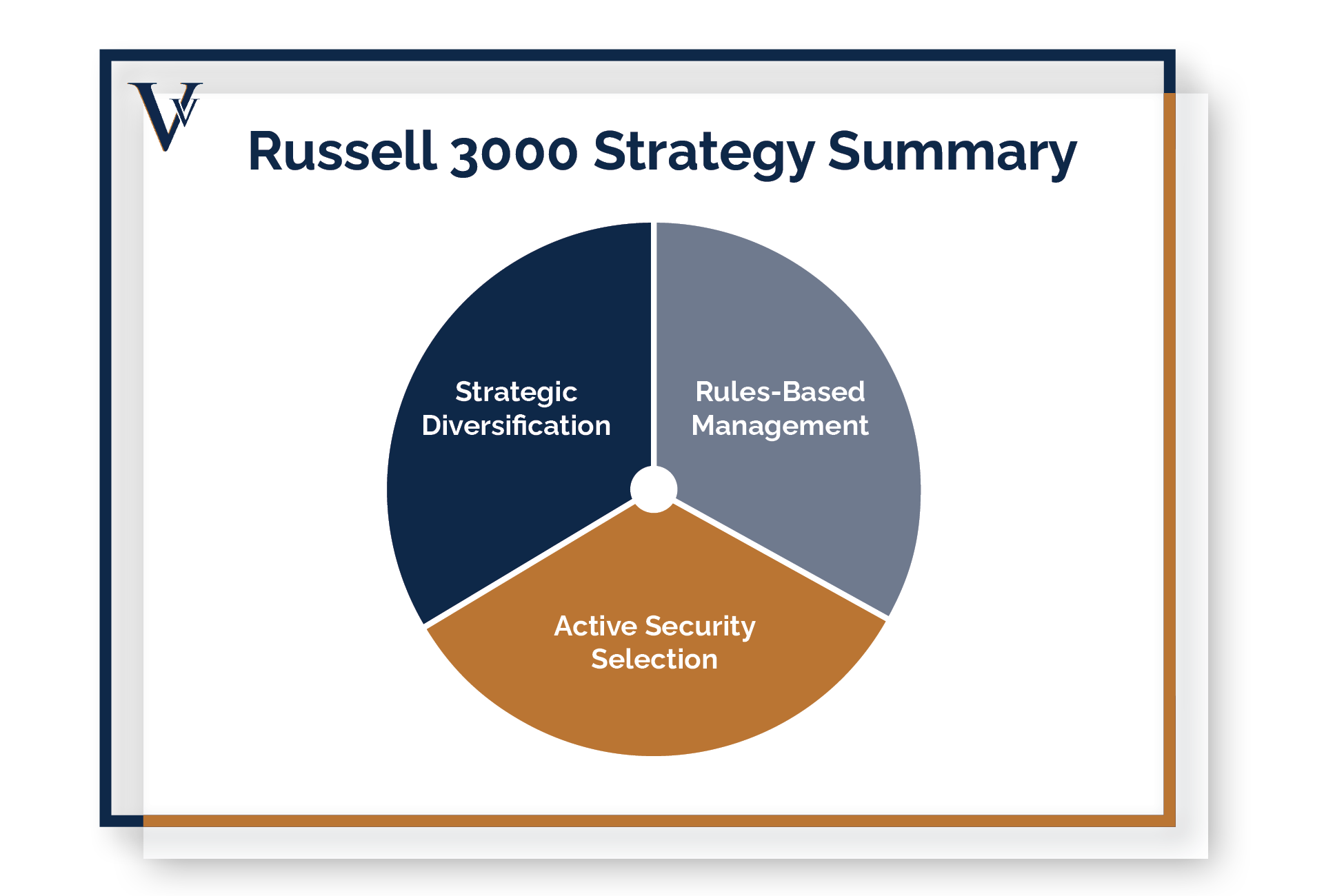 Russell 3000 Strategy Summary

Strategic Diversification

Rules-Based Management

Active Security Selection